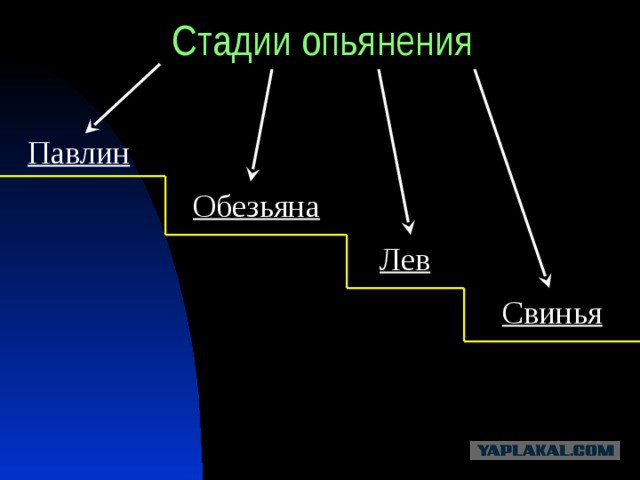 Стадии опьянения

Павлин

Обезьяна

Лев

Свинья

YAPLAKAL.COM